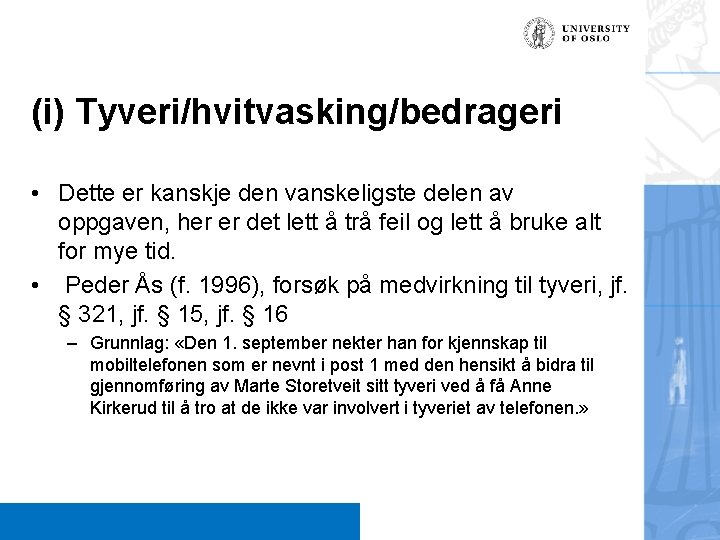 UNIVERSITY OF OSLO

(i) Tyveri/hvitvasking/bedrageri

• Dette er kanskje den vanskeligste delen av oppgaven, her er det lett å trå feil og lett å bruke alt for mye tid.

• Peder Ås (f. 1996), forsøk på medvirkning til tyveri, jf. § 321, jf. § 15, jf. § 16

– Grunnlag: «Den 1. september nekter han for kjennskap til mobiltelefonen som er nevnt i post 1 med den hensikt å bidra til gjennomføring av Marte Storetveit sitt tyveri ved å få Anne Kirkerud til å tro at de ikke var involvert i tyveriet av telefonen.»